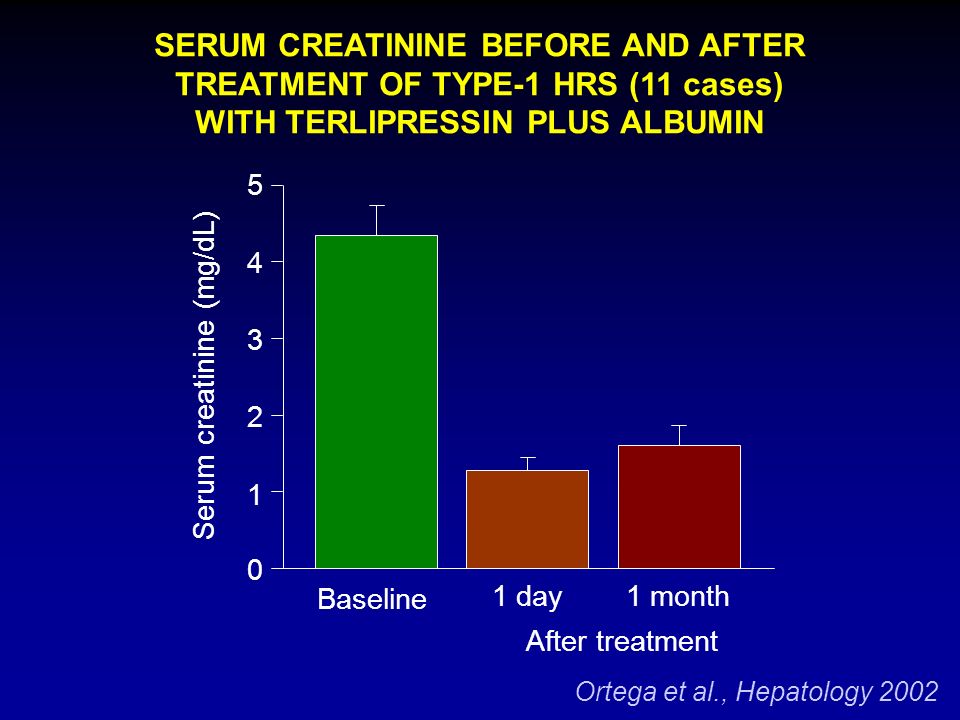 SERUM CREATININE BEFORE AND AFTER TREATMENT OF TYPE-1 HRS (11 cases) WITH TERLIPRESSIN PLUS ALBUMIN

Serum creatinine (mg/dL)

5
4
3
2
1
0

Baseline
1 day
1 month
After treatment

Ortega et al., Hepatology 2002